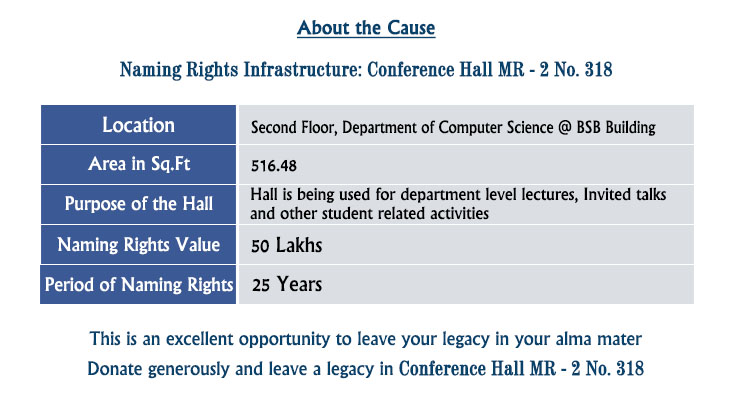 About the Cause

Naming Rights Infrastructure: Conference Hall MR - 2 No. 318

| Location | Second Floor, Department of Computer Science @ BSB Building |
|---|---|
| Area in Sq.Ft | 516.48 |
| Purpose of the Hall | Hall is being used for department level lectures, Invited talks and other student related activities |
| Naming Rights Value | 50 Lakhs |
| Period of Naming Rights | 25 Years |

This is an excellent opportunity to leave your legacy in your alma mater

Donate generously and leave a legacy in Conference Hall MR - 2 No. 318